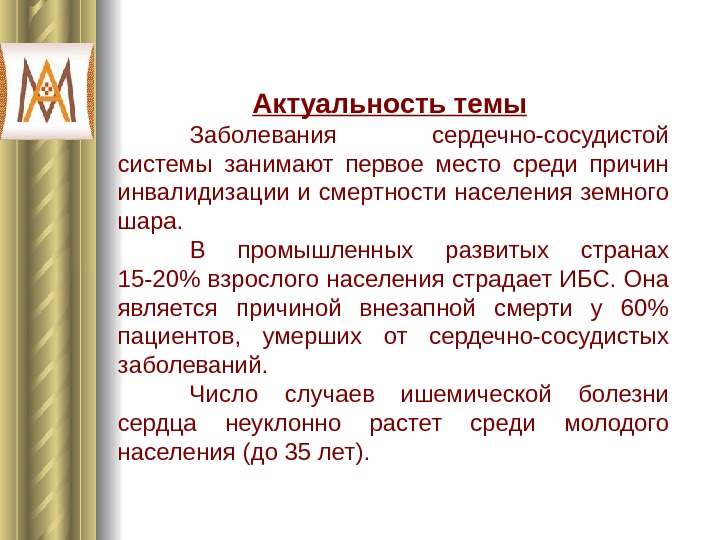 Актуальность темы

Заболевания сердечно-сосудистой системы занимают первое место среди причин инвалидизации и смертности населения земного шара.

В промышленных развитых странах 15-20% взрослого населения страдает ИБС. Она является причиной внезапной смерти у 60% пациентов, умерших от сердечно-сосудистых заболеваний.

Число случаев ишемической болезни сердца неуклонно растет среди молодого населения (до 35 лет).